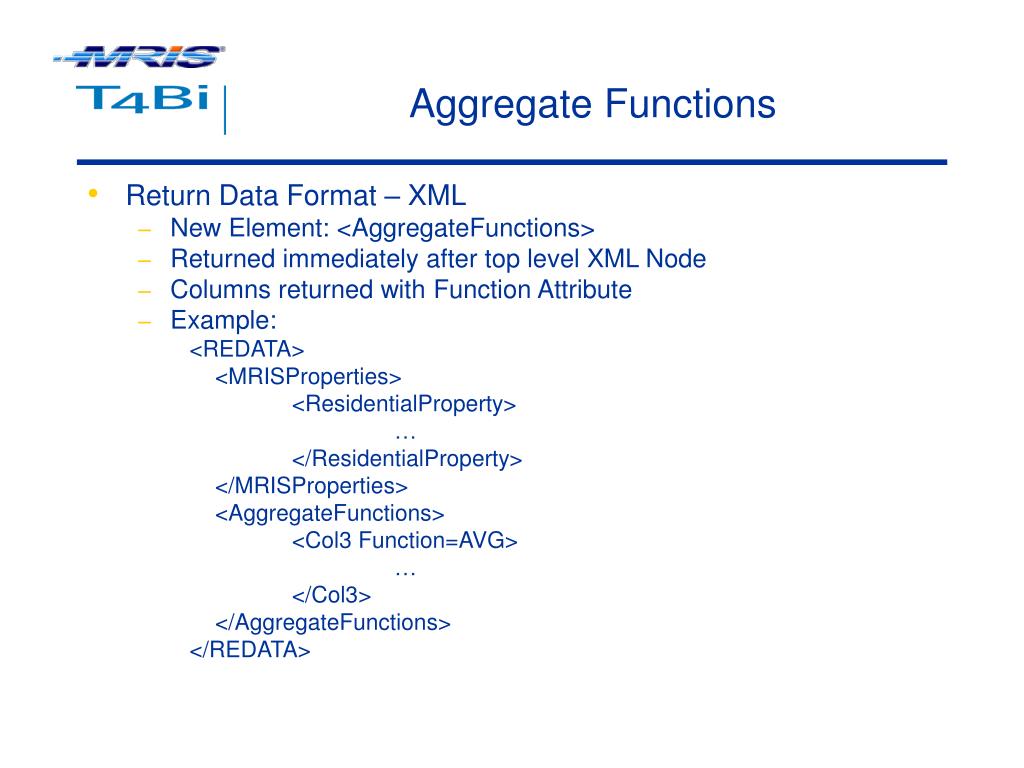 MRIS
T4Bi

Aggregate Functions

• Return Data Format – XML
– New Element: <AggregateFunctions>
– Returned immediately after top level XML Node
– Columns returned with Function Attribute
– Example:
<REDATA>
<MRISProperties>
<ResidentialProperty>
…
</ResidentialProperty>
</MRISProperties>
<AggregateFunctions>
<Col3 Function=AVG>
…
</Col3>
</AggregateFunctions>
</REDATA>